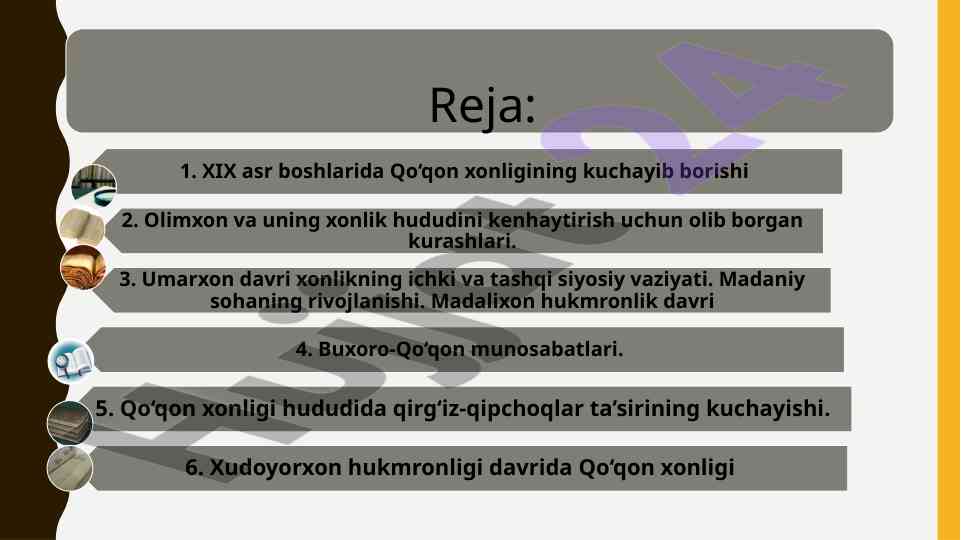 Reja:

1. XIX asr boshlarida Qo‘qon xonligining kuchayib borishi

2. Olimxon va uning xonlik hududini kenhaytirish uchun olib borgan kurashlari.

3. Umarxon davri xonlikning ichki va tashqi siyosiy vaziyati. Madaniy sohaning rivojlanishi. Madalixon hukmronlik davri

4. Buxoro-Qo‘qon munosabatlari.

5. Qo‘qon xonligi hududida qirg‘iz-qipchoqlar ta’sirining kuchayishi.

6. Xudoyorxon hukmronligi davrida Qo‘qon xonligi

Hujjat24